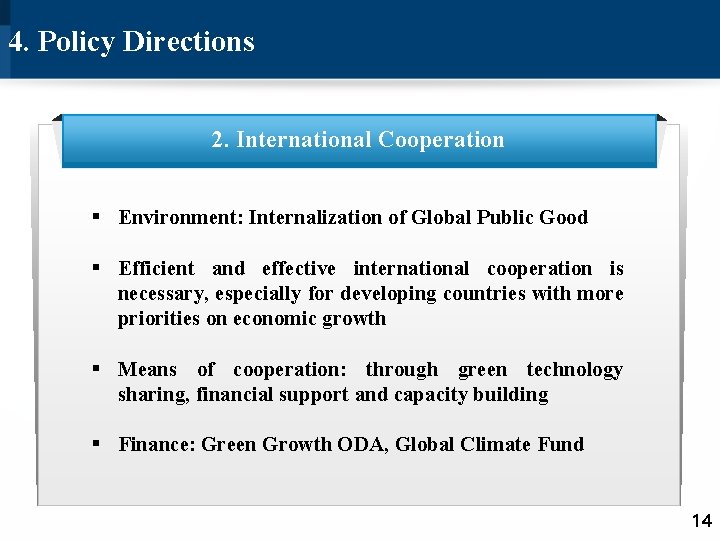 4. Policy Directions

2. International Cooperation

▪ Environment: Internalization of Global Public Good

▪ Efficient and effective international cooperation is necessary, especially for developing countries with more priorities on economic growth

▪ Means of cooperation: through green technology sharing, financial support and capacity building

▪ Finance: Green Growth ODA, Global Climate Fund

14